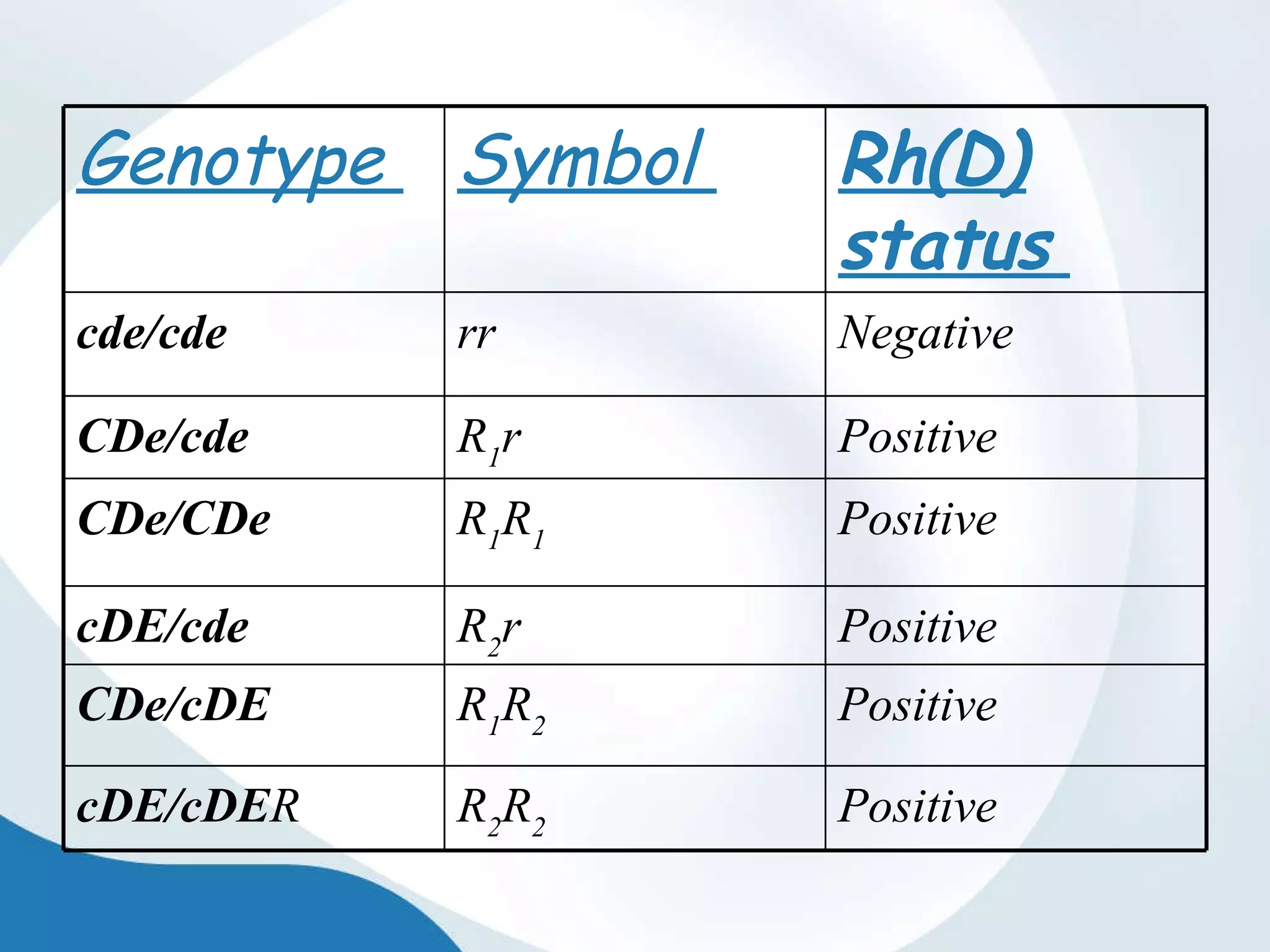 | Genotype | Symbol | Rh(D) status |
|---|---|---|
| cde/cde | rr | Negative |
| CDe/cde | $R_1r$ | Positive |
| CDe/CDe | $R_1R_1$ | Positive |
| cDE/cde | $R_2r$ | Positive |
| CDe/cDE | $R_1R_2$ | Positive |
| cDE/cDER | $R_2R_2$ | Positive |